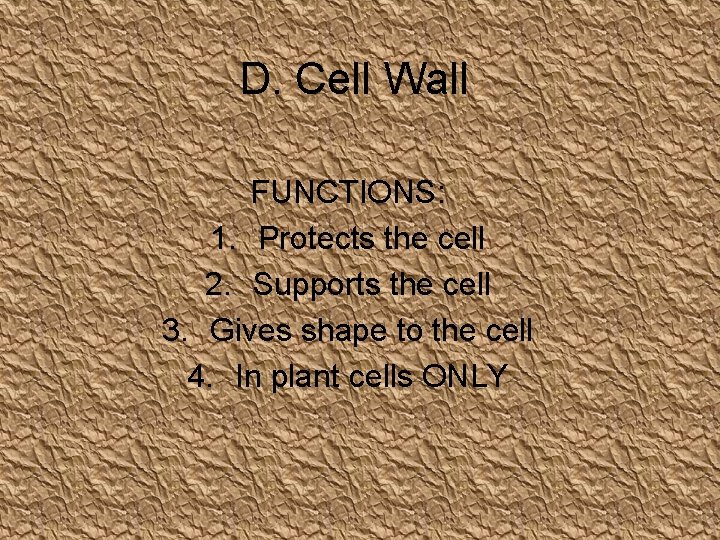 D. Cell Wall

FUNCTIONS:
1. Protects the cell
2. Supports the cell
3. Gives shape to the cell
4. In plant cells ONLY